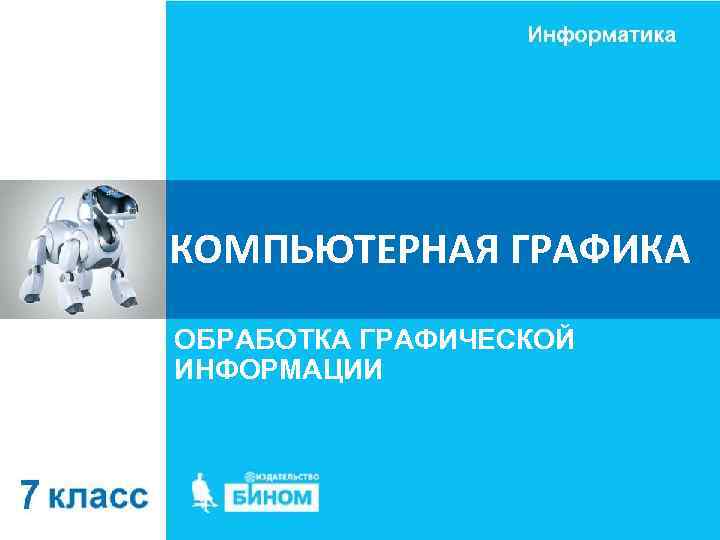 Информатика

КОМПЬЮТЕРНАЯ ГРАФИКА

ОБРАБОТКА ГРАФИЧЕСКОЙ ИНФОРМАЦИИ

7 класс

ИЗДАТЕЛЬСТВО
БИНОМ